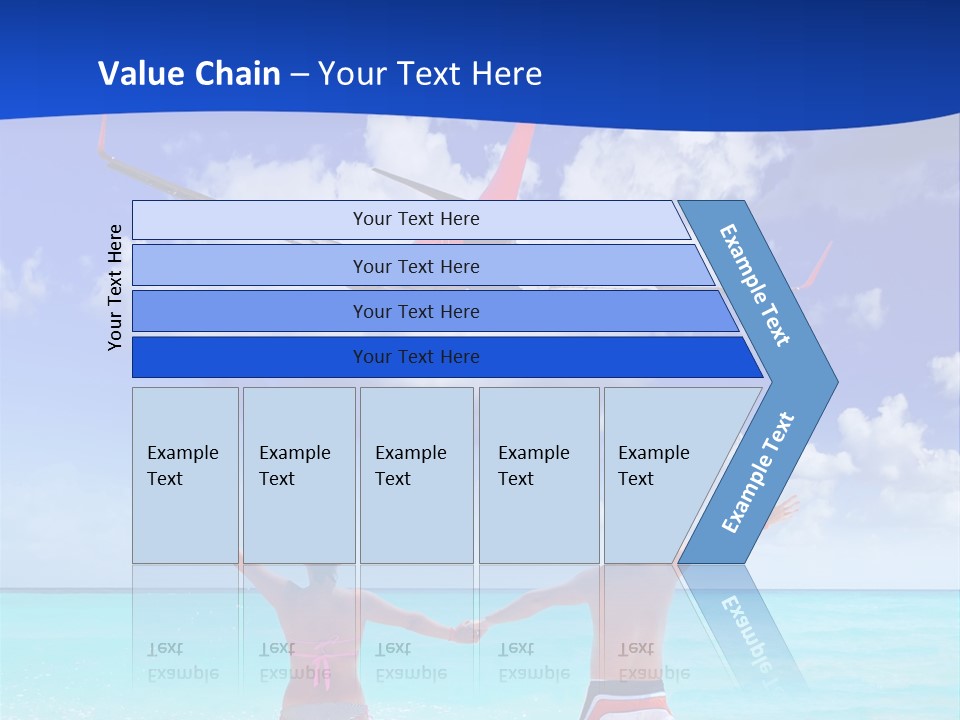 Value Chain – Your Text Here

Your Text Here

Your Text Here

Your Text Here

Your Text Here

Your Text Here

Example Text

Example Text

Example Text

Example Text

Example Text

Example Text

Example Text